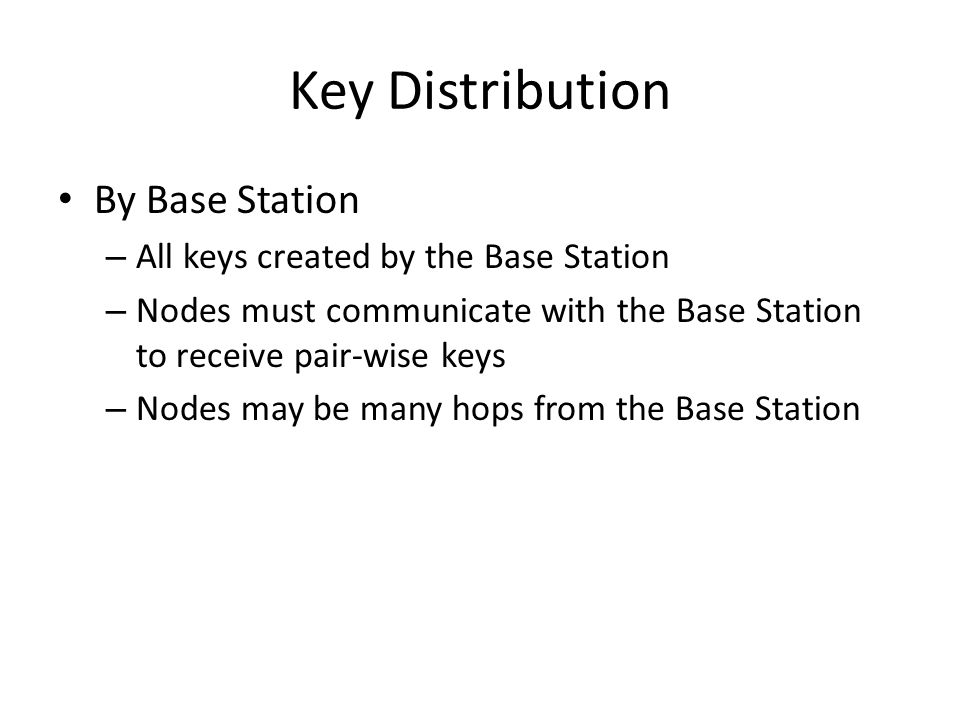 Key Distribution

• By Base Station
– All keys created by the Base Station
– Nodes must communicate with the Base Station to receive pair-wise keys
– Nodes may be many hops from the Base Station